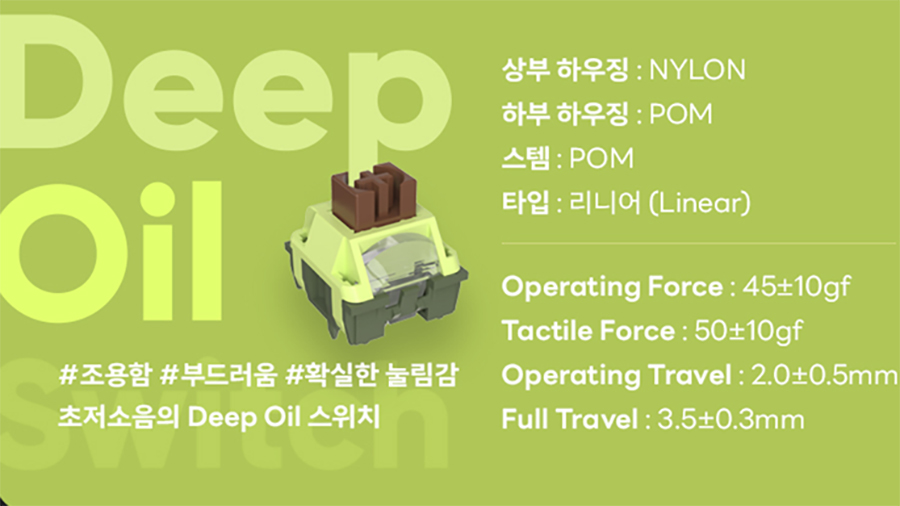 Deep
Oil
Switch

#조용함 #부드러움 #확실한 눌림감
초저소음의 Deep Oil 스위치

상부 하우징 : NYLON
하부 하우징 : POM
스템 : POM
타입 : 리니어 (Linear)

Operating Force : 45±10gf
Tactile Force : 50±10gf
Operating Travel : 2.0±0.5mm
Full Travel : 3.5±0.3mm